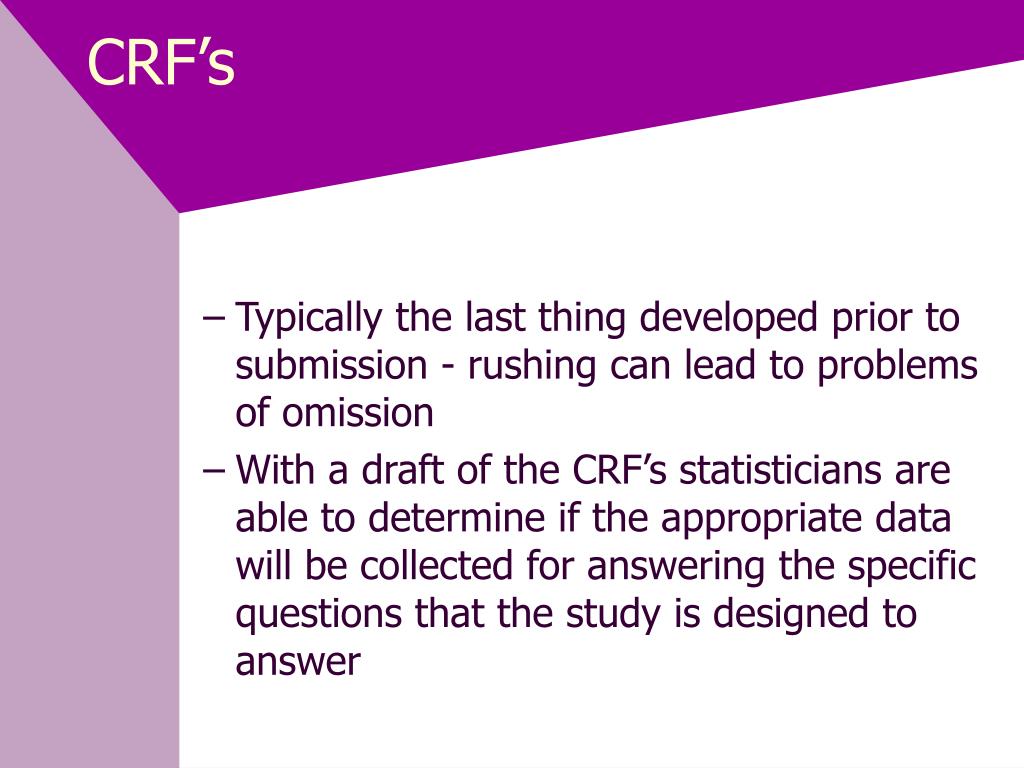 CRF’s

– Typically the last thing developed prior to submission - rushing can lead to problems of omission

– With a draft of the CRF’s statisticians are able to determine if the appropriate data will be collected for answering the specific questions that the study is designed to answer